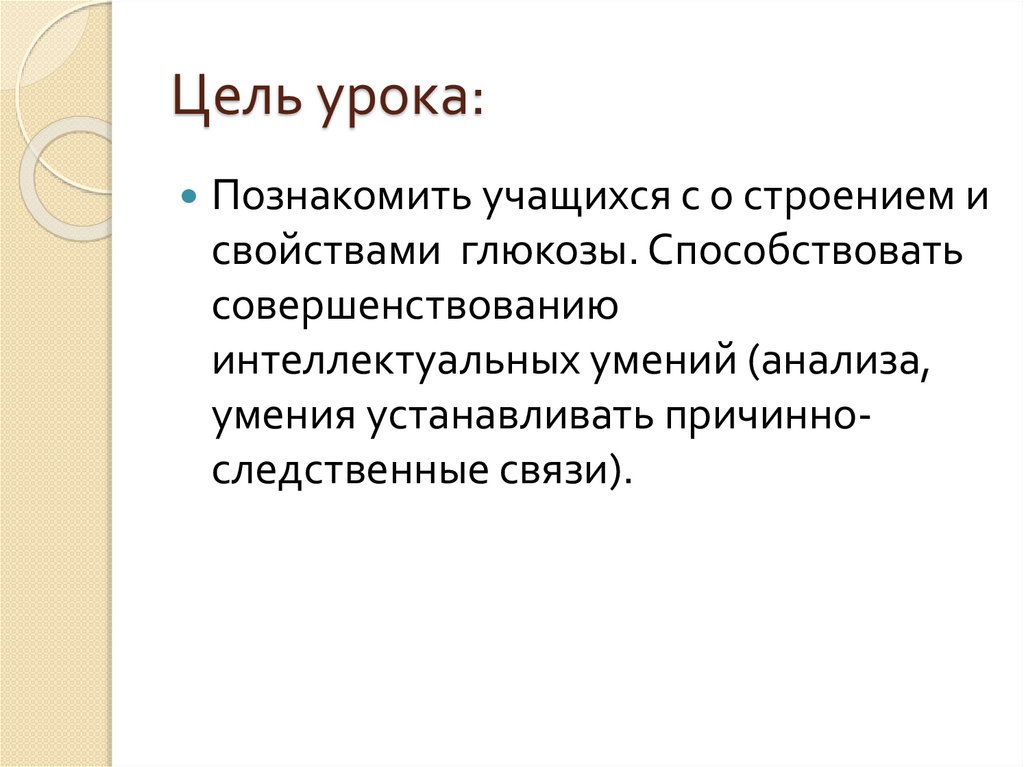 Цель урока:

Познакомить учащихся с о строением и свойствами  глюкозы. Способствовать совершенствованию интеллектуальных умений (анализа, умения устанавливать причинно-следственные связи).